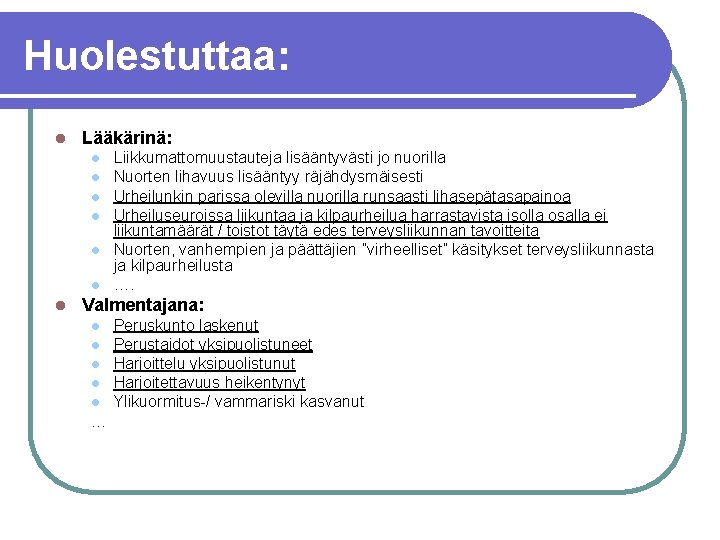 Huolestuttaa:

Lääkärinä:
Liikkumattomuustauteja lisääntyvästi jo nuorilla
Nuorten lihavuus lisääntyy räjähdysmäisesti
Urheilunkin parissa olevilla nuorilla runsaasti lihasepätasapainoa
Urheiluseuroissa liikuntaa ja kilpaurheilua harrastavista isolla osalla ei liikuntamäärät / toistot täytä edes terveysliikunnan tavoitteita
Nuorten, vanhempien ja päättäjien "virheelliset" käsitykset terveysliikunnasta ja kilpaurheilusta
….

Valmentajana:
Peruskunto laskenut
Perustaidot yksipuolistuneet
Harjoittelu yksipuolistunut
Harjoitettavuus heikentynyt
Ylikuormitus-/ vammariski kasvanut
…